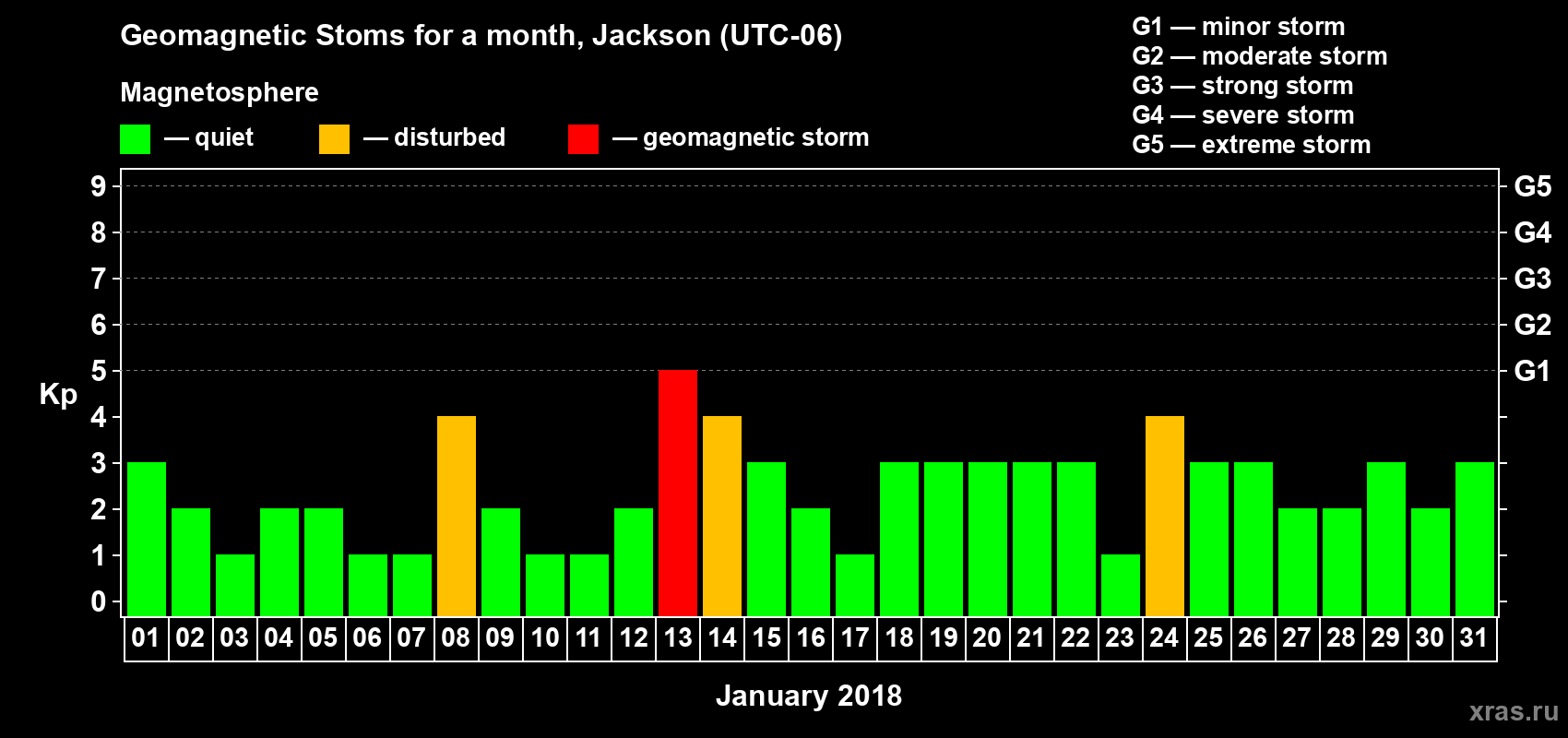 Geomagnetic Stoms for a month, Jackson (UTC-06)

Magnetosphere

— quiet — disturbed — geomagnetic storm

G1 — minor storm
G2 — moderate storm
G3 — strong storm
G4 — severe storm
G5 — extreme storm

Kp

9 8 7 6 5 4 3 2 1 0

G5 G4 G3 G2 G1

01 02 03 04 05 06 07 08 09 10 11 12 13 14 15 16 17 18 19 20 21 22 23 24 25 26 27 28 29 30 31

January 2018

xras.ru